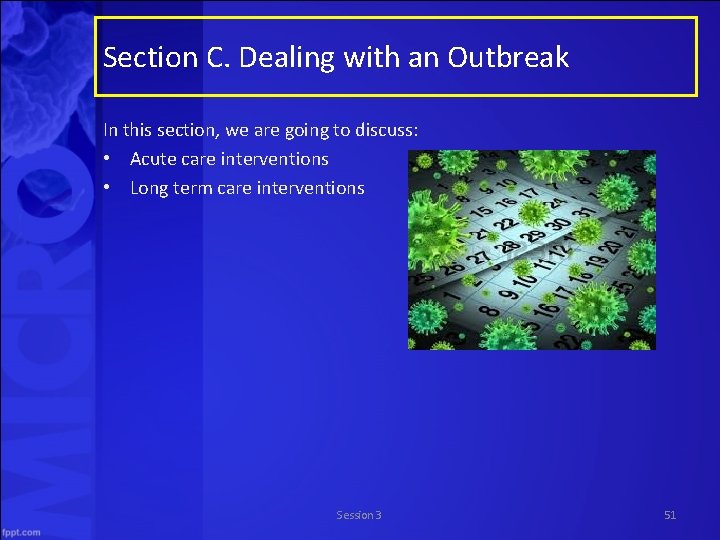 Section C. Dealing with an Outbreak

In this section, we are going to discuss:
• Acute care interventions
• Long term care interventions

MICRO

fppt.com

Session 3

51